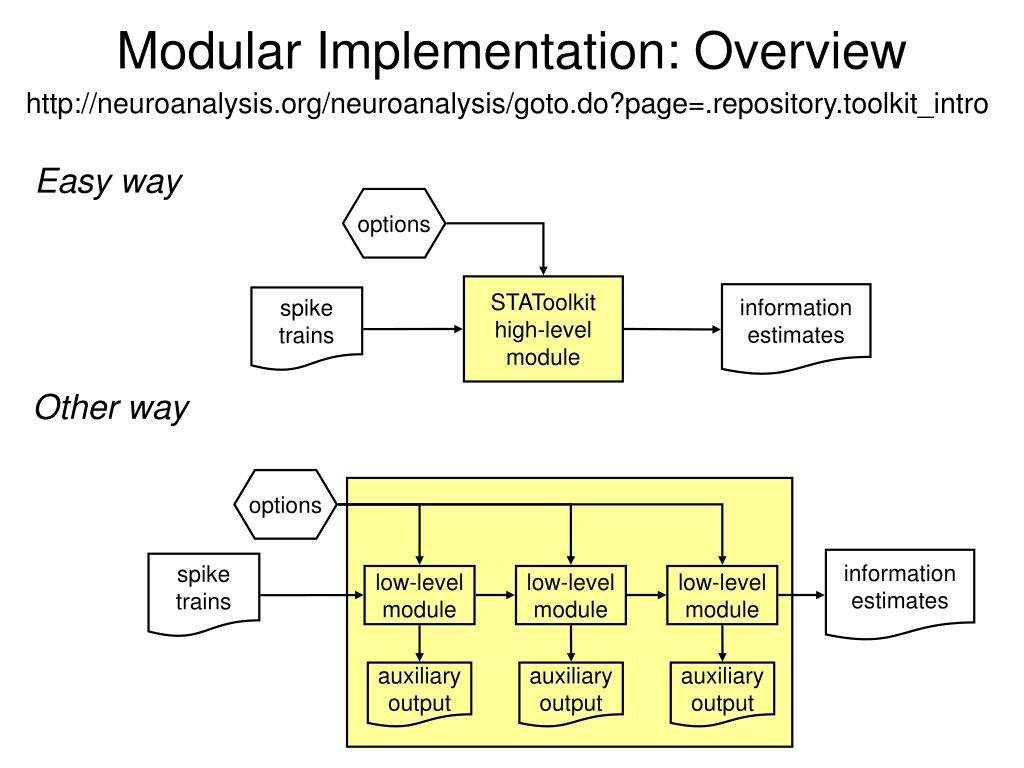 Modular Implementation: Overview

http://neuroanalysis.org/neuroanalysis/goto.do?page=.repository.toolkit_intro

Easy way

options

spike trains

STAToolkit high-level module

information estimates

Other way

options

spike trains

low-level module

low-level module

low-level module

information estimates

auxiliary output

auxiliary output

auxiliary output